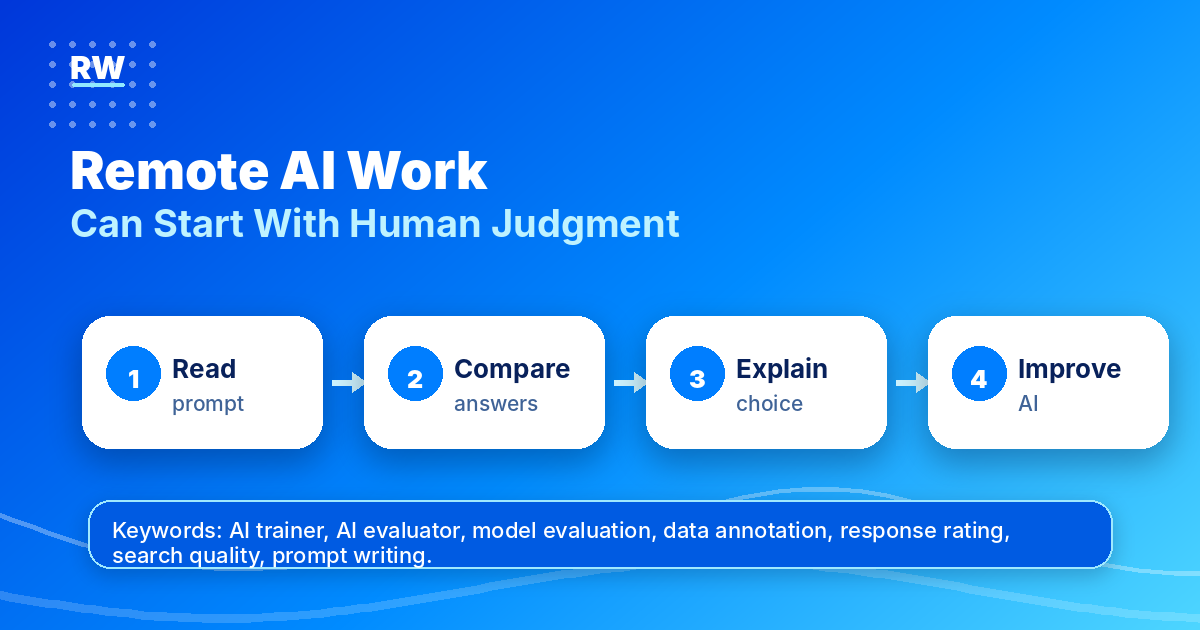 RW

Remote AI Work
Can Start With Human Judgment

1 Read
prompt

2 Compare
answers

3 Explain
choice

4 Improve
AI

Keywords: AI trainer, AI evaluator, model evaluation, data annotation, response rating, search quality, prompt writing.